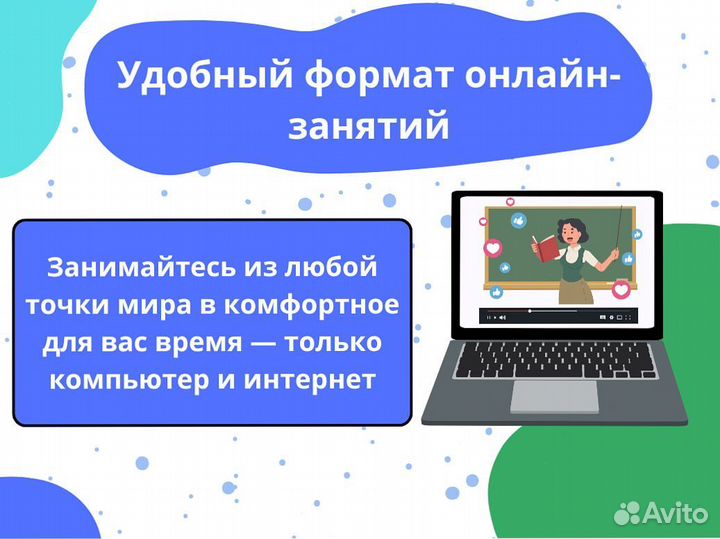 Удобный формат онлайн-занятий

Занимайтесь из любой точки мира в комфортное для вас время — только компьютер и интернет

Avito